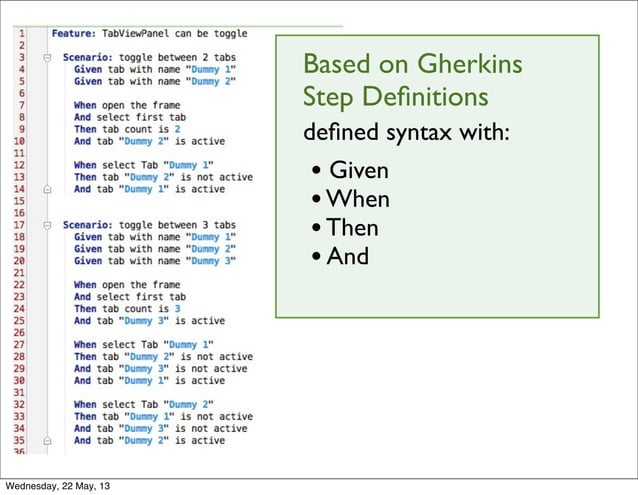 1 Feature: TabViewPanel can be toggle
2
3 Scenario: toggle between 2 tabs
4 Given tab with name "Dummy 1"
5 Given tab with name "Dummy 2"
6
7 When open the frame
8 And select first tab
9 Then tab count is 2
10 And tab "Dummy 2" is active
11
12 When select Tab "Dummy 1"
13 Then tab "Dummy 2" is not active
14 And tab "Dummy 1" is active
15
16
17 Scenario: toggle between 3 tabs
18 Given tab with name "Dummy 1"
19 Given tab with name "Dummy 2"
20 Given tab with name "Dummy 3"
21
22 When open the frame
23 And select first tab
24 Then tab count is 3
25 And tab "Dummy 3" is active
26
27 When select Tab "Dummy 1"
28 Then tab "Dummy 2" is not active
29 And tab "Dummy 3" is not active
30 And tab "Dummy 1" is active
31
32 When select Tab "Dummy 2"
33 Then tab "Dummy 1" is not active
34 And tab "Dummy 3" is not active
35 And tab "Dummy 2" is active
36

Based on Gherkins Step Definitions

defined syntax with:

• Given
• When
• Then
• And

Wednesday, 22 May, 13